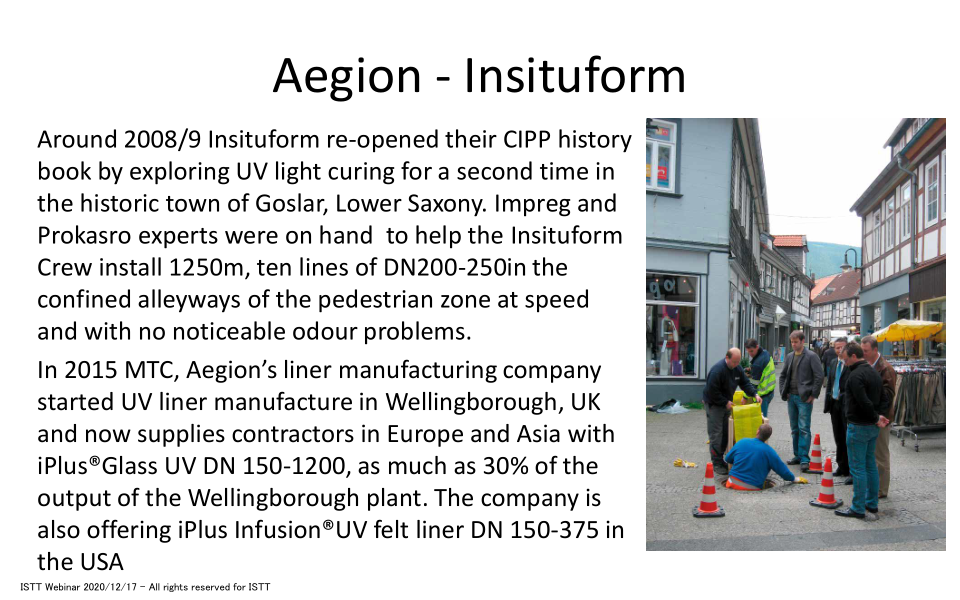 Aegion - Insituform

Around 2008/9 Insituform re-opened their CIPP history book by exploring UV light curing for a second time in the historic town of Goslar, Lower Saxony. Impreg and Prokasro experts were on hand to help the Insituform Crew install 1250m, ten lines of DN200-250in the confined alleyways of the pedestrian zone at speed and with no noticeable odour problems.

In 2015 MTC, Aegion's liner manufacturing company started UV liner manufacture in Wellingborough, UK and now supplies contractors in Europe and Asia with iPlus®Glass UV DN 150-1200, as much as 30% of the output of the Wellingborough plant. The company is also offering iPlus Infusion®UV felt liner DN 150-375 in the USA

ISTT Webinar 2020/12/17 – All rights reserved for ISTT